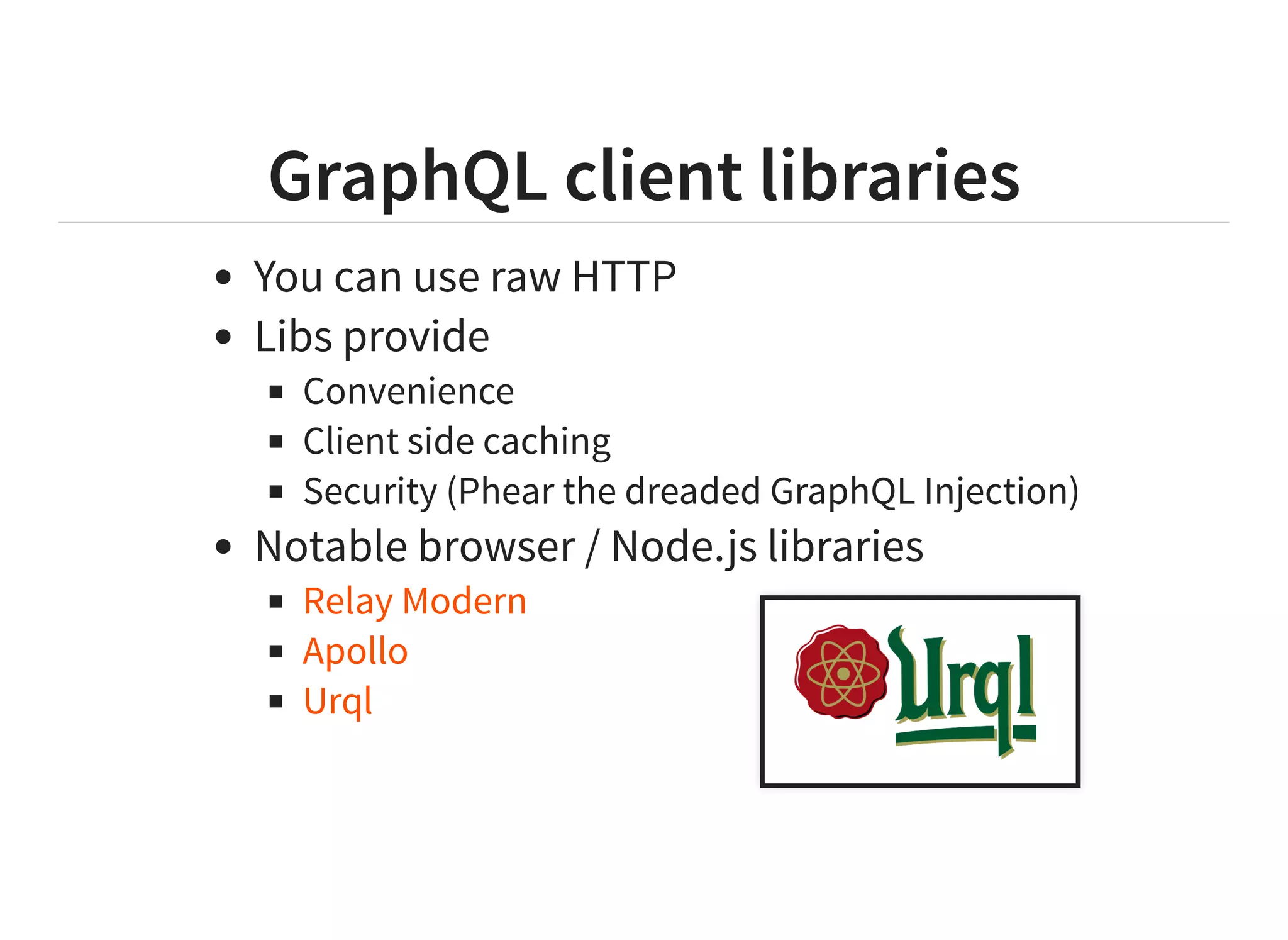 GraphQL client libraries

- You can use raw HTTP
- Libs provide
  - Convenience
  - Client side caching
  - Security (Phear the dreaded GraphQL Injection)
- Notable browser / Node.js libraries
  - Relay Modern
  - Apollo
  - Urql

Urql